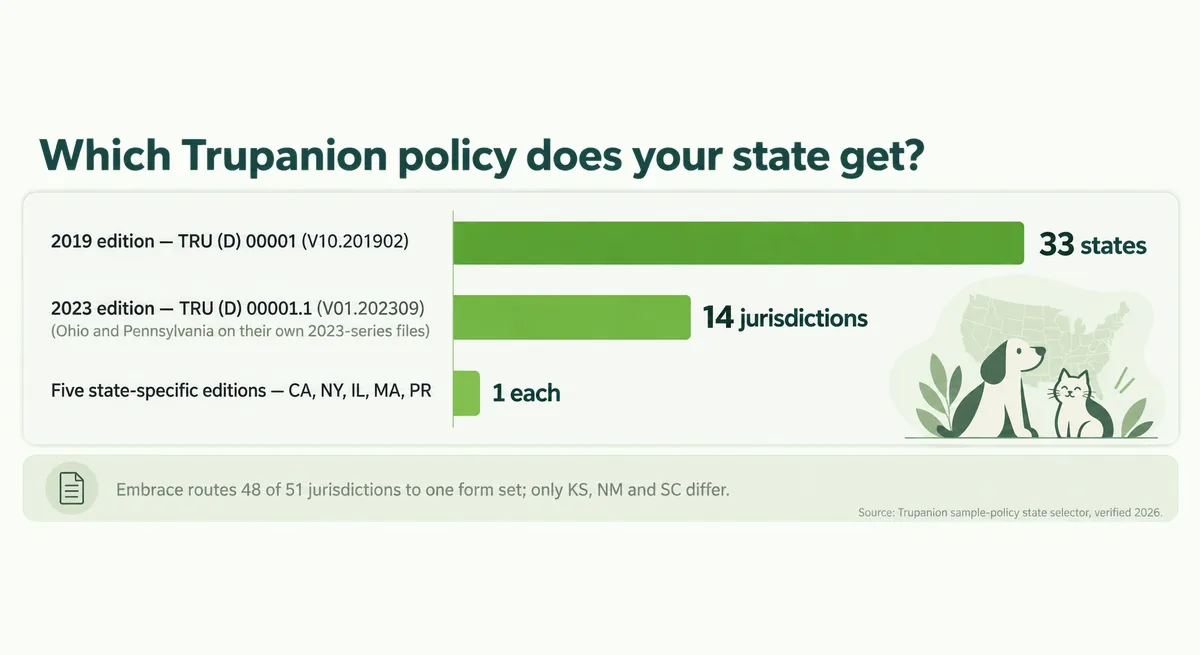 Which Trupanion policy does your state get?

2019 edition — TRU (D) 00001 (V10.201902)

33 states

2023 edition — TRU (D) 00001.1 (V01.202309)
(Ohio and Pennsylvania on their own 2023-series files)

14 jurisdictions

Five state-specific editions — CA, NY, IL, MA, PR

1 each

Embrace routes 48 of 51 jurisdictions to one form set; only KS, NM and SC differ.

Source: Trupanion sample-policy state selector, verified 2026.